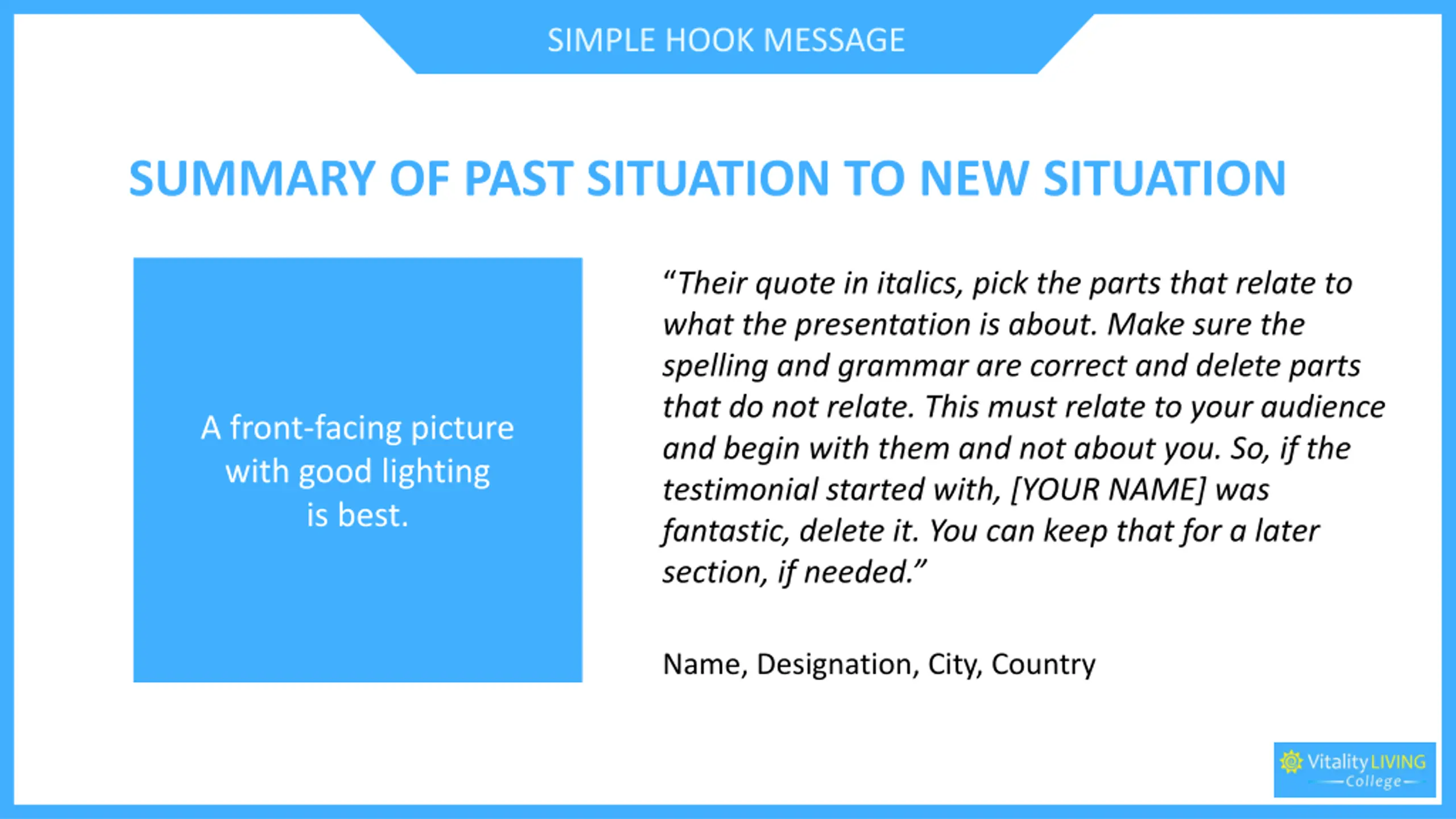 SIMPLE HOOK MESSAGE

SUMMARY OF PAST SITUATION TO NEW SITUATION

A front-facing picture with good lighting is best.

“Their quote in italics, pick the parts that relate to what the presentation is about. Make sure the spelling and grammar are correct and delete parts that do not relate. This must relate to your audience and begin with them and not about you. So, if the testimonial started with, [YOUR NAME] was fantastic, delete it. You can keep that for a later section, if needed.”

Name, Designation, City, Country

Vitality LIVING College